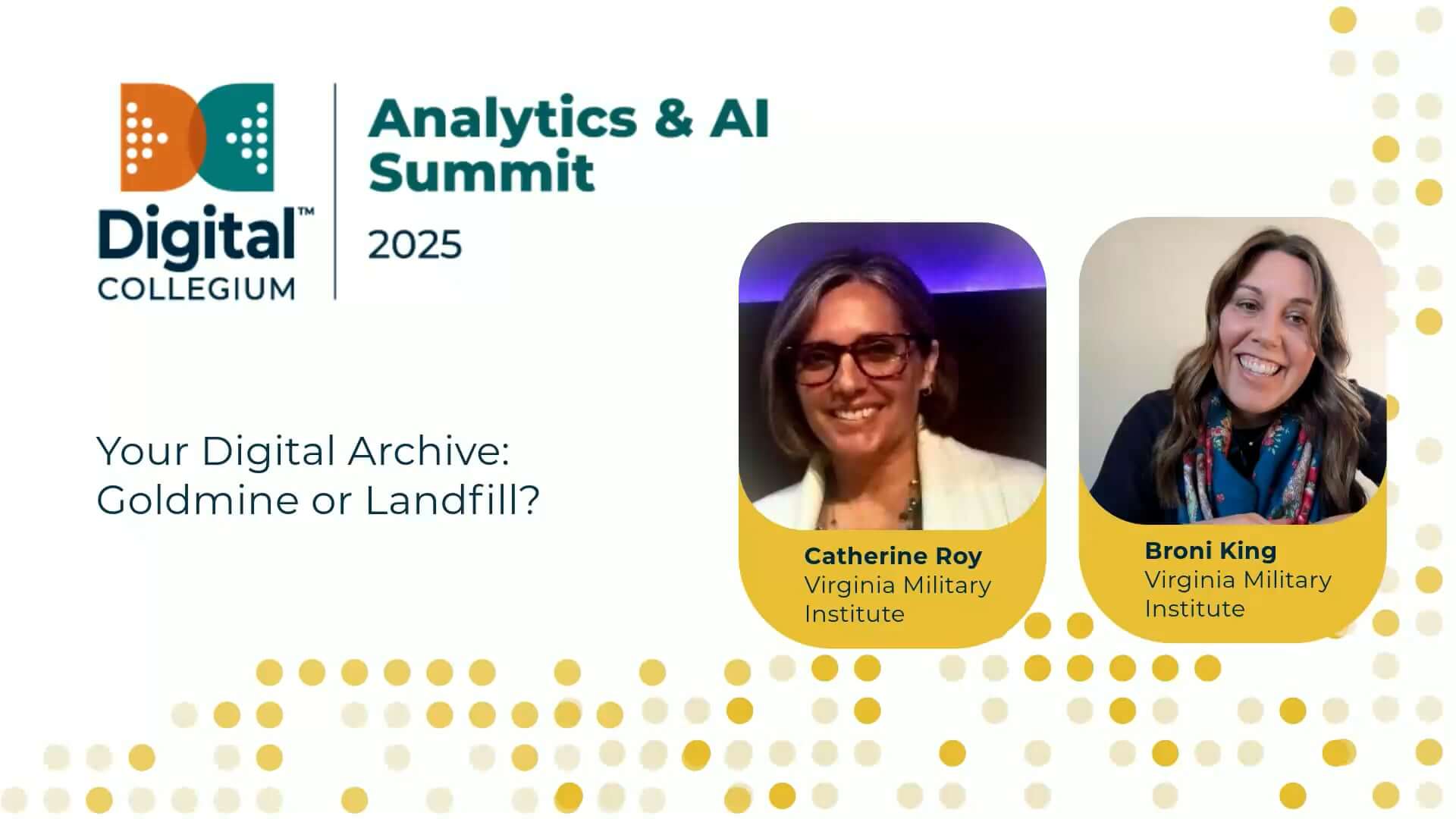 Digital™ COLLEGIUM

Analytics & AI Summit

2025

Your Digital Archive: Goldmine or Landfill?

Catherine Roy
Virginia Military Institute

Broni King
Virginia Military Institute